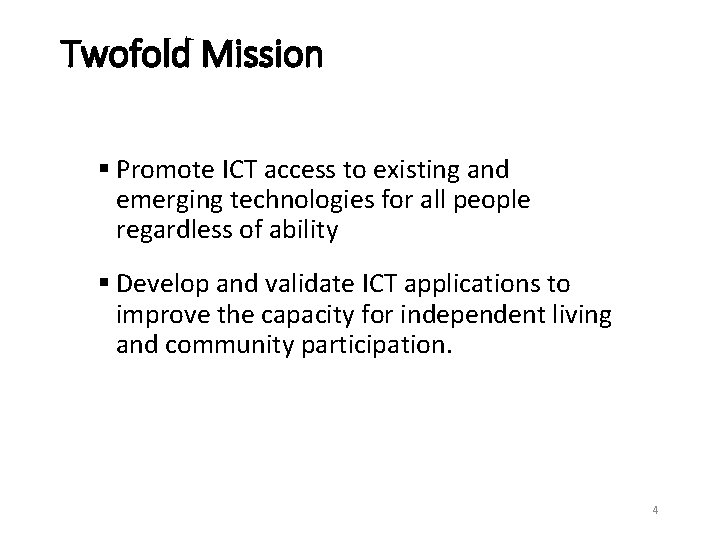 Twofold Mission

▪ Promote ICT access to existing and emerging technologies for all people regardless of ability

▪ Develop and validate ICT applications to improve the capacity for independent living and community participation.

4